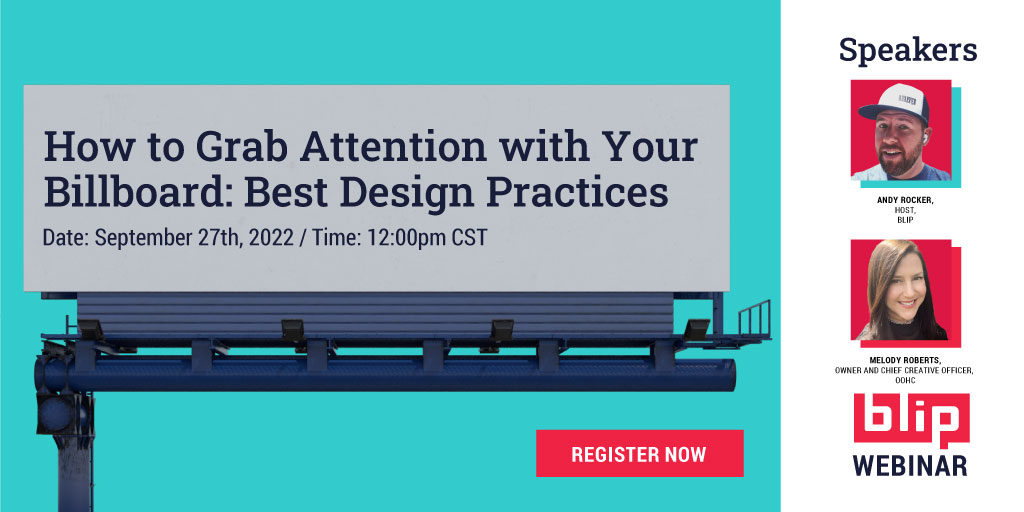 How to Grab Attention with Your Billboard: Best Design Practices

Date: September 27th, 2022 / Time: 12:00pm CST

REGISTER NOW

Speakers

ANDY ROCKER,
HOST,
BLIP

MELODY ROBERTS,
OWNER AND CHIEF CREATIVE OFFICER,
OOHC

blip
WEBINAR